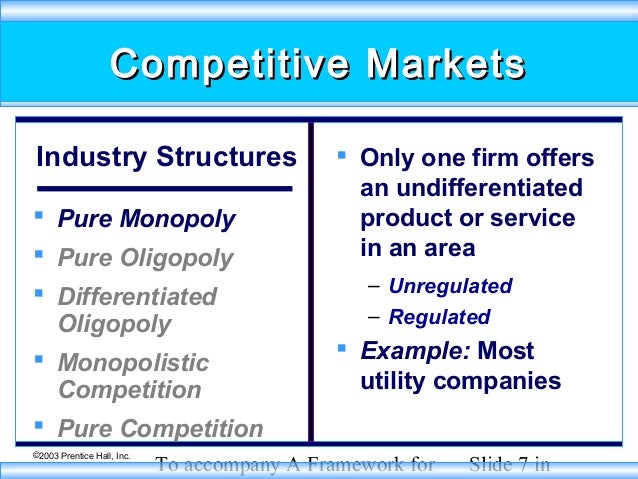 Competitive Markets

Industry Structures

- Pure Monopoly
- Pure Oligopoly
- Differentiated Oligopoly
- Monopolistic Competition
- Pure Competition

- Only one firm offers an undifferentiated product or service in an area
  – Unregulated
  – Regulated
- Example: Most utility companies

©2003 Prentice Hall, Inc.

To accompany A Framework for Slide 7 in